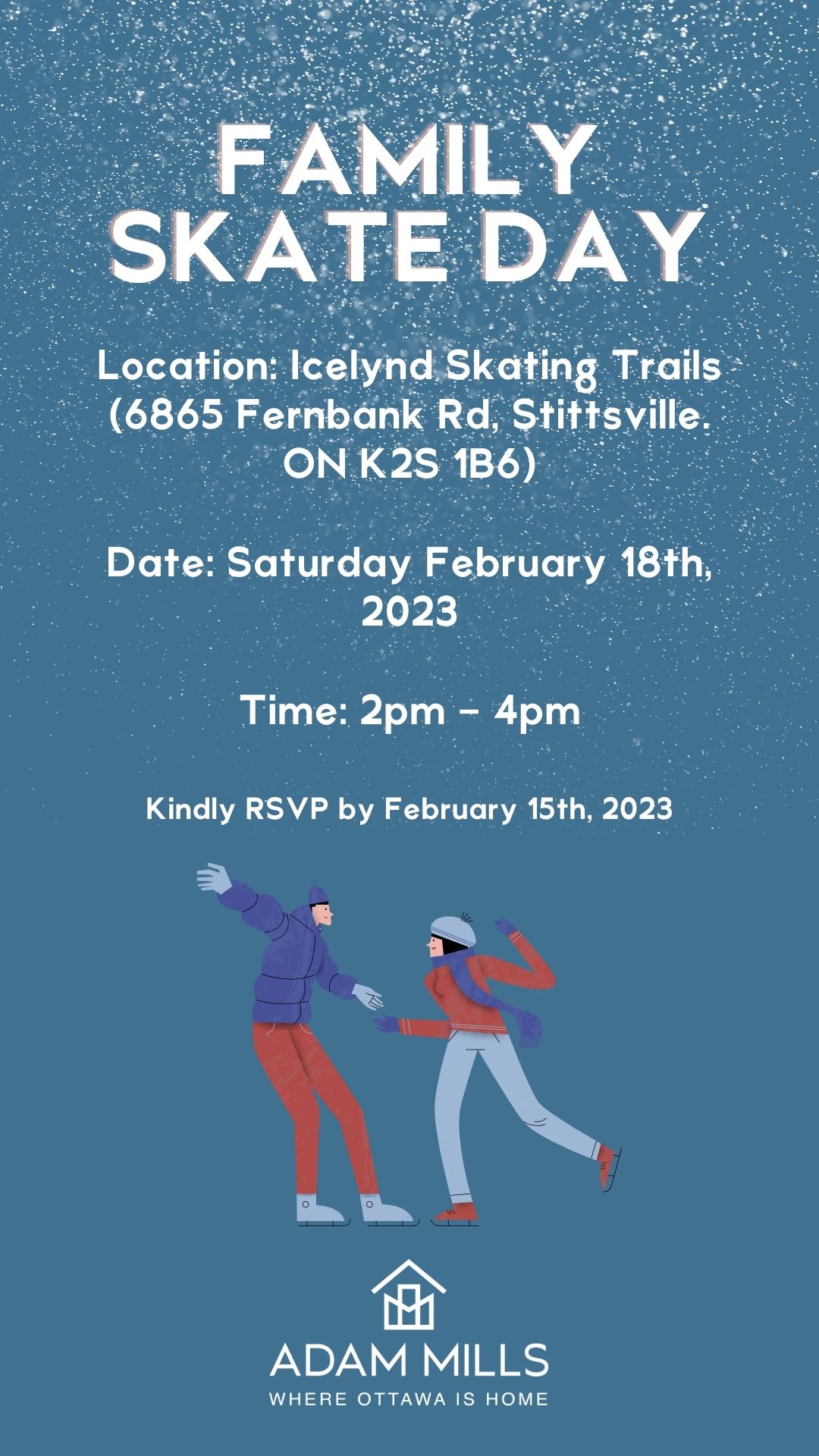 FAMILY SKATE DAY

Location: Icelynd Skating Trails (6865 Fernbank Rd, Stittsville. ON K2S 1B6)

Date: Saturday February 18th, 2023

Time: 2pm - 4pm

Kindly RSVP by February 15th, 2023

ADAM MILLS
WHERE OTTAWA IS HOME